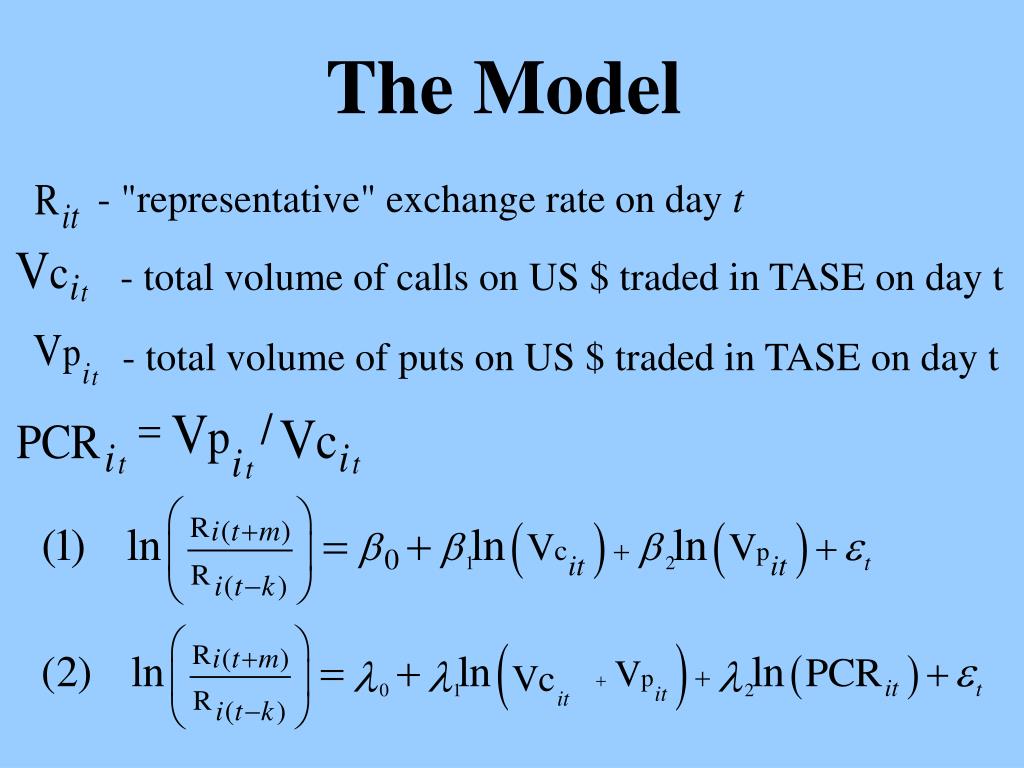 The Model

$R_{it}$ - "representative" exchange rate on day $t$

$Vc_{it}$ - total volume of calls on US \$ traded in TASE on day t

$Vp_{it}$ - total volume of puts on US \$ traded in TASE on day t

$PCR_{it} = Vp_{it} / Vc_{it}$

(1) $\ln\left(\frac{R_{i(t+m)}}{R_{i(t-k)}}\right) = \beta_0 + \beta_1 \ln\left(Vc_{it}\right) + \beta_2 \ln\left(Vp_{it}\right) + \varepsilon_t$

(2) $\ln\left(\frac{R_{i(t+m)}}{R_{i(t-k)}}\right) = \lambda_0 + \lambda_1 \ln\left(Vc_{it} + Vp_{it}\right) + \lambda_2 \ln\left(PCR_{it}\right) + \varepsilon_t$